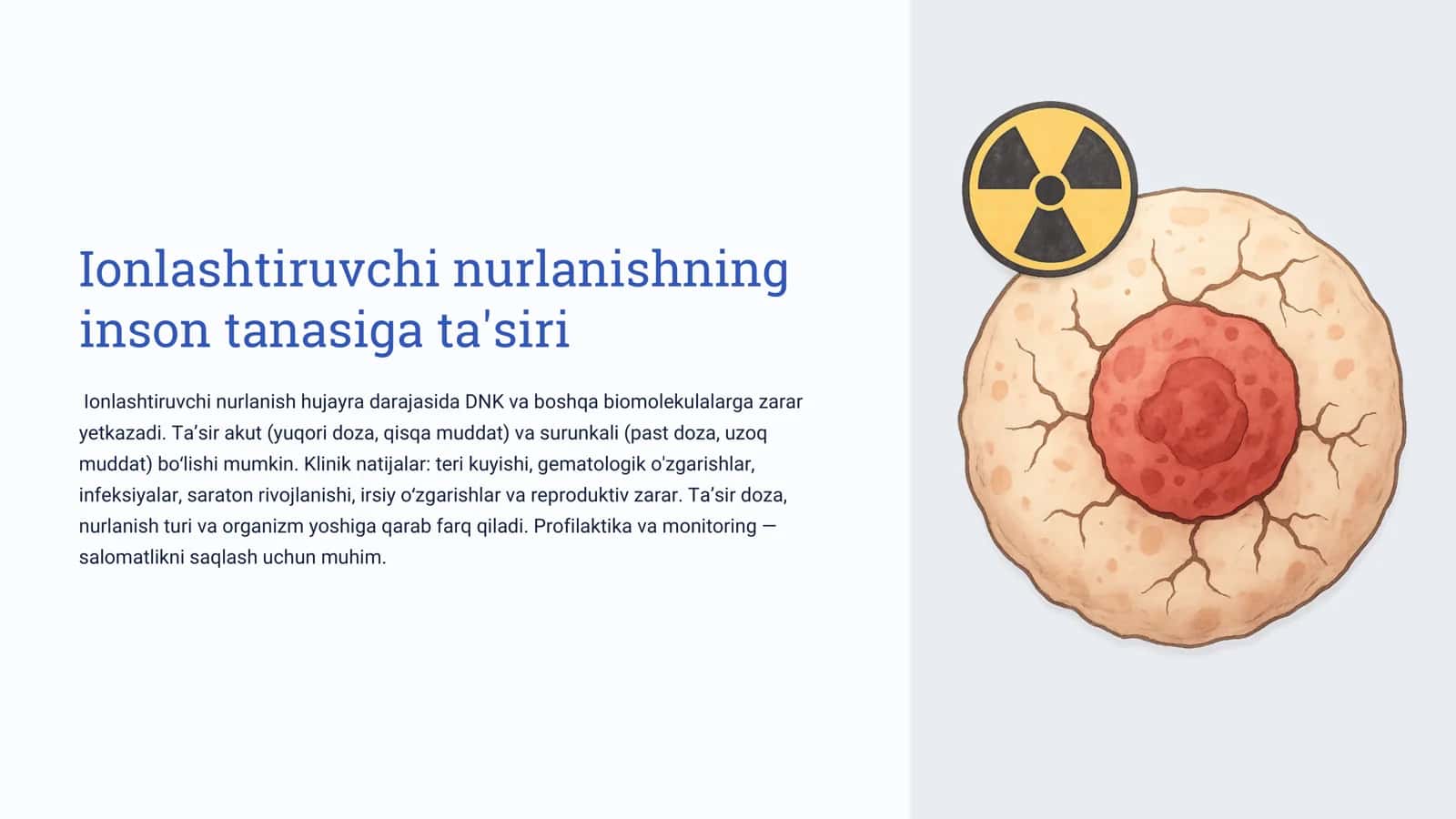 Ionlashtiruvchi nurlanishning inson tanasiga ta'siri

Ionlashtiruvchi nurlanish hujayra darajasida DNK va boshqa biomolekulalarga zarar yetkazadi. Ta’sir akut (yuqori doza, qisqa muddat) va surunkali (past doza, uzoq muddat) bo‘lishi mumkin. Klinik natijalar: teri kuyishi, gematologik o'zgarishlar, infeksiyalar, saraton rivojlanishi, irsiy o‘zgarishlar va reproduktiv zarar. Ta’sir doza, nurlanish turi va organizm yoshiga qarab farq qiladi. Profilaktika va monitoring — salomatlikni saqlash uchun muhim.